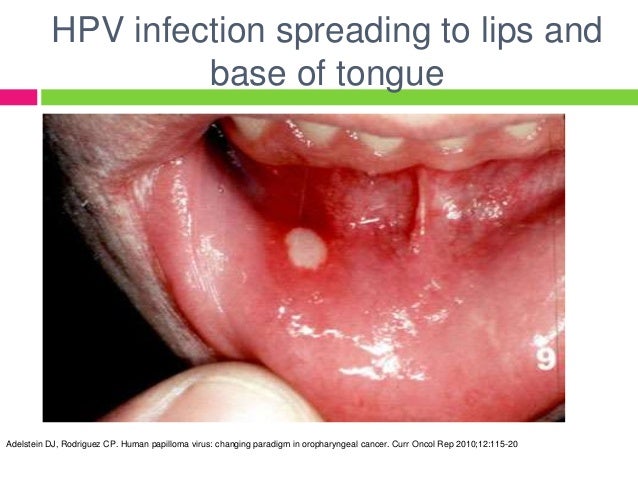 HPV infection spreading to lips and base of tongue

9

Adelstein DJ, Rodriguez CP. Human papilloma virus: changing paradigm in oropharyngeal cancer. Curr Oncol Rep 2010;12:115-20